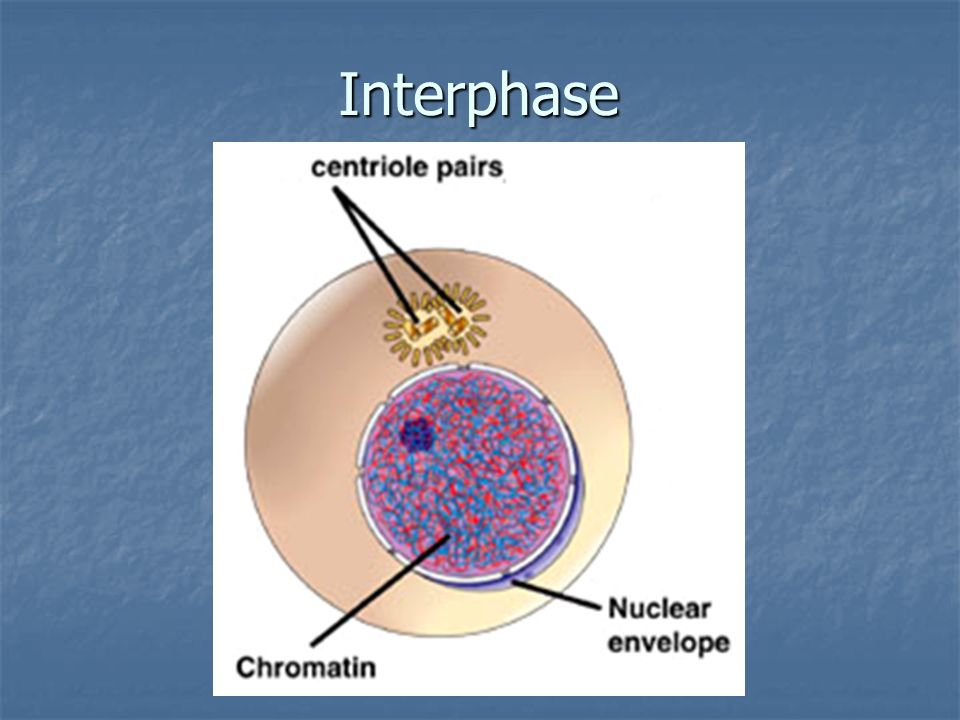 Interphase

centriole pairs

Nuclear envelope

Chromatin